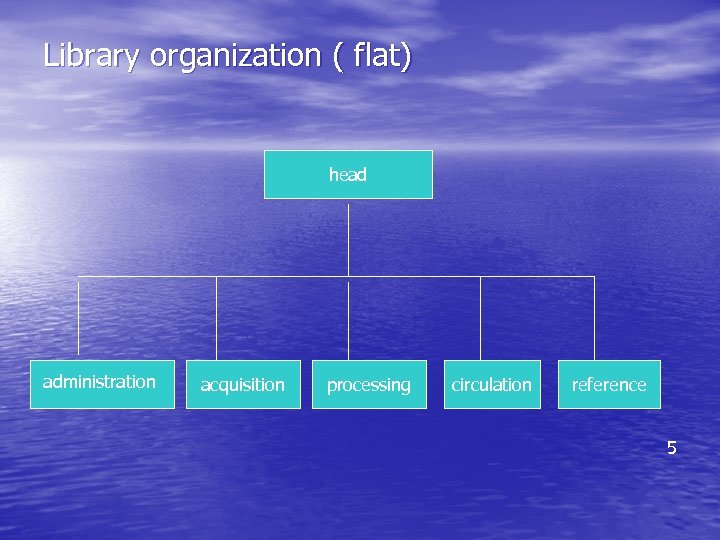 Library organization ( flat)

head

administration

acquisition

processing

circulation

reference

5